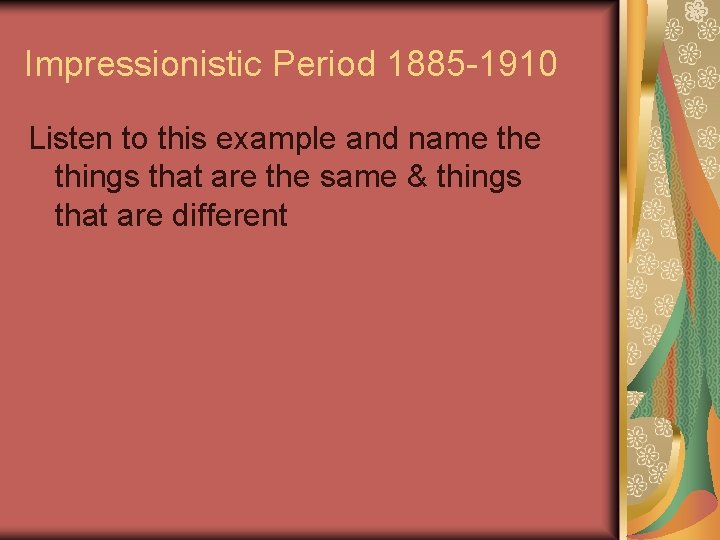 Impressionistic Period 1885-1910

Listen to this example and name the things that are the same & things that are different